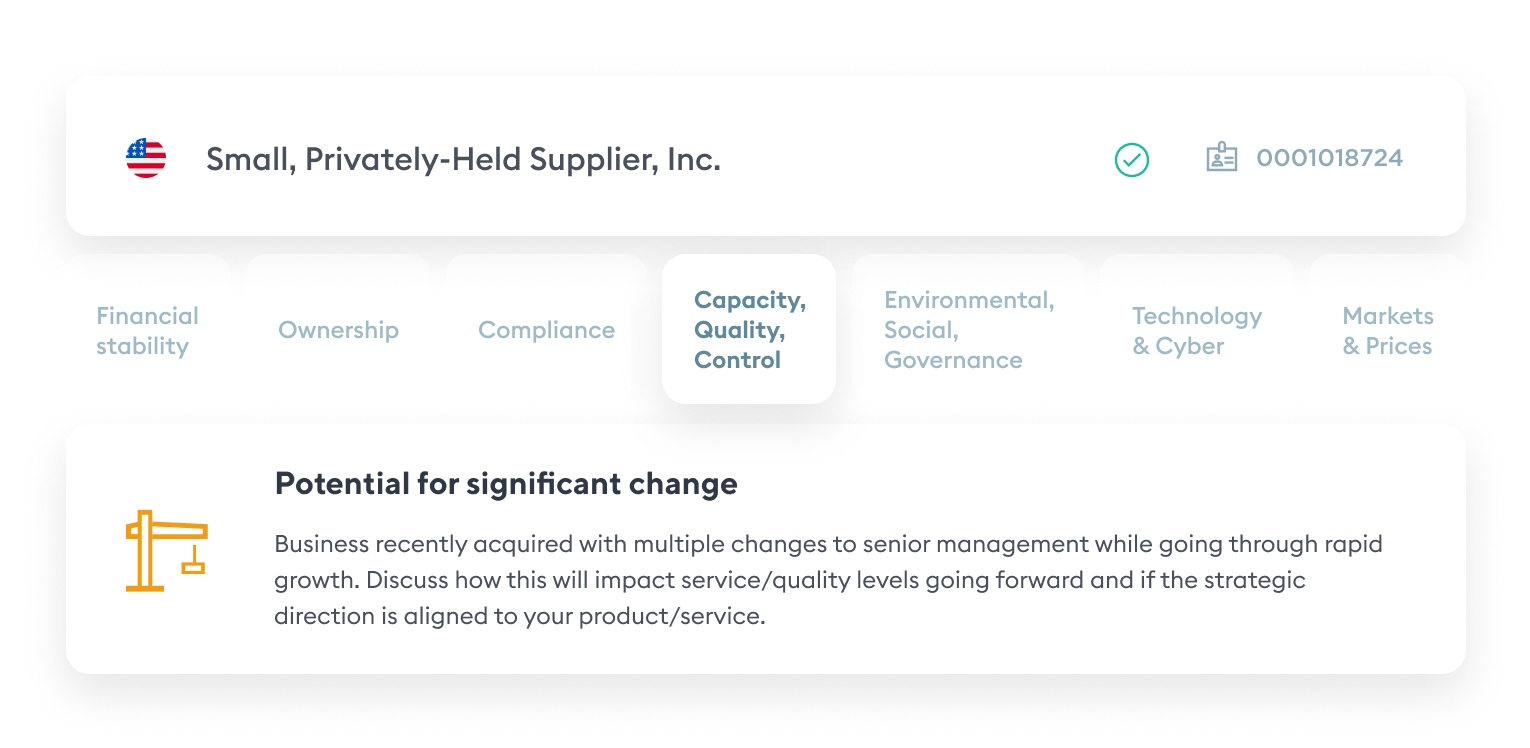 Small, Privately-Held Supplier, Inc.

0001018724

Financial stability

Ownership

Compliance

Capacity, Quality, Control

Environmental, Social, Governance

Technology & Cyber

Markets & Prices

Potential for significant change

Business recently acquired with multiple changes to senior management while going through rapid growth. Discuss how this will impact service/quality levels going forward and if the strategic direction is aligned to your product/service.